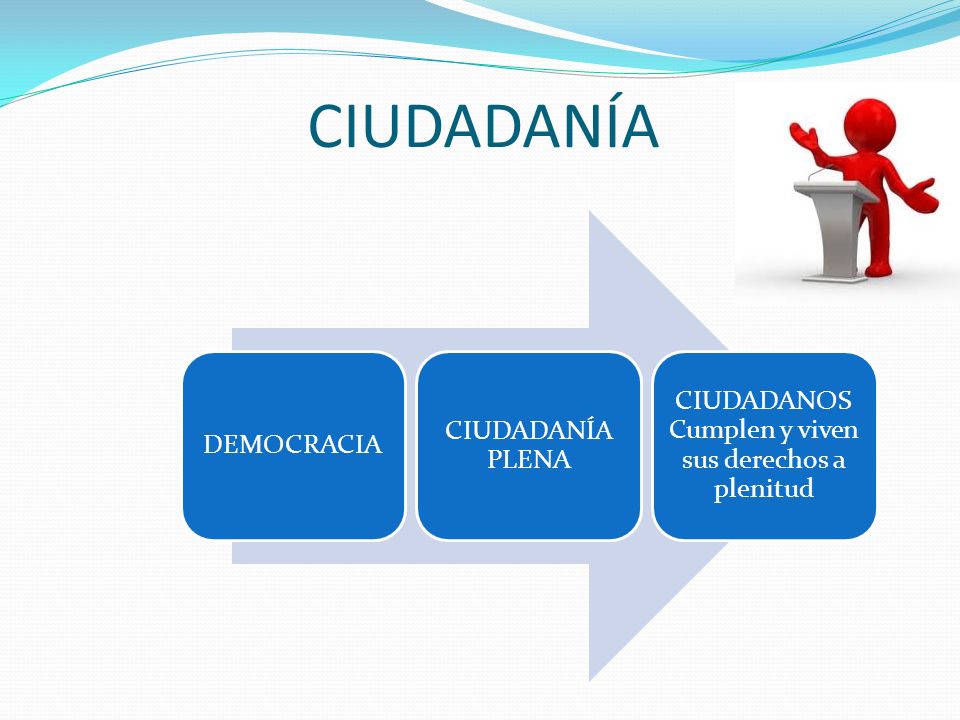 CIUDADANÍA

DEMOCRACIA

CIUDADANÍA PLENA

CIUDADANOS Cumplen y viven sus derechos a plenitud